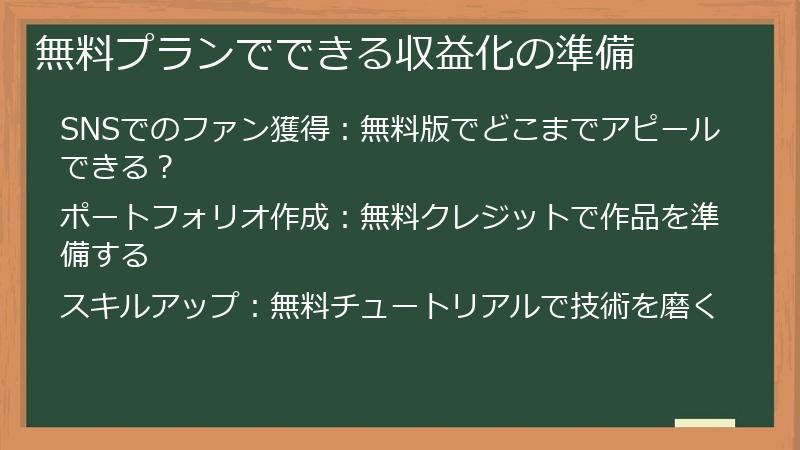 無料プランでできる収益化の準備

SNSでのファン獲得：無料版でどこまでアピールできる？

ポートフォリオ作成：無料クレジットで作品を準備する

スキルアップ：無料チュートリアルで技術を磨く